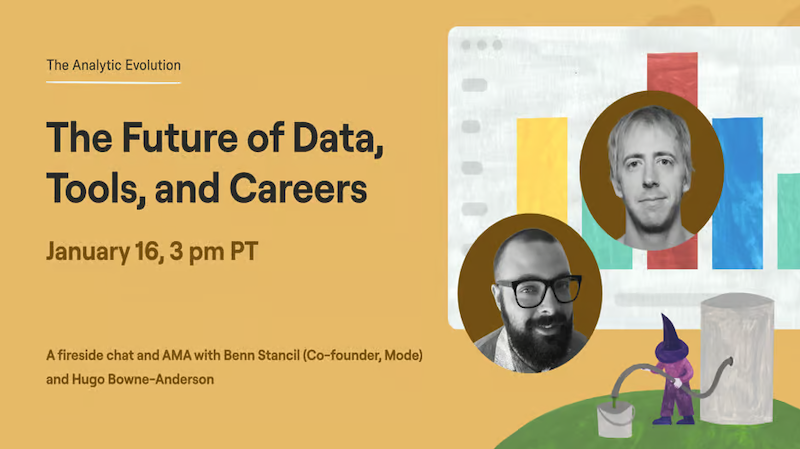 The Analytic Evolution

The Future of Data, Tools, and Careers

January 16, 3 pm PT

A fireside chat and AMA with Benn Stancil (Co-founder, Mode) and Hugo Bowne-Anderson